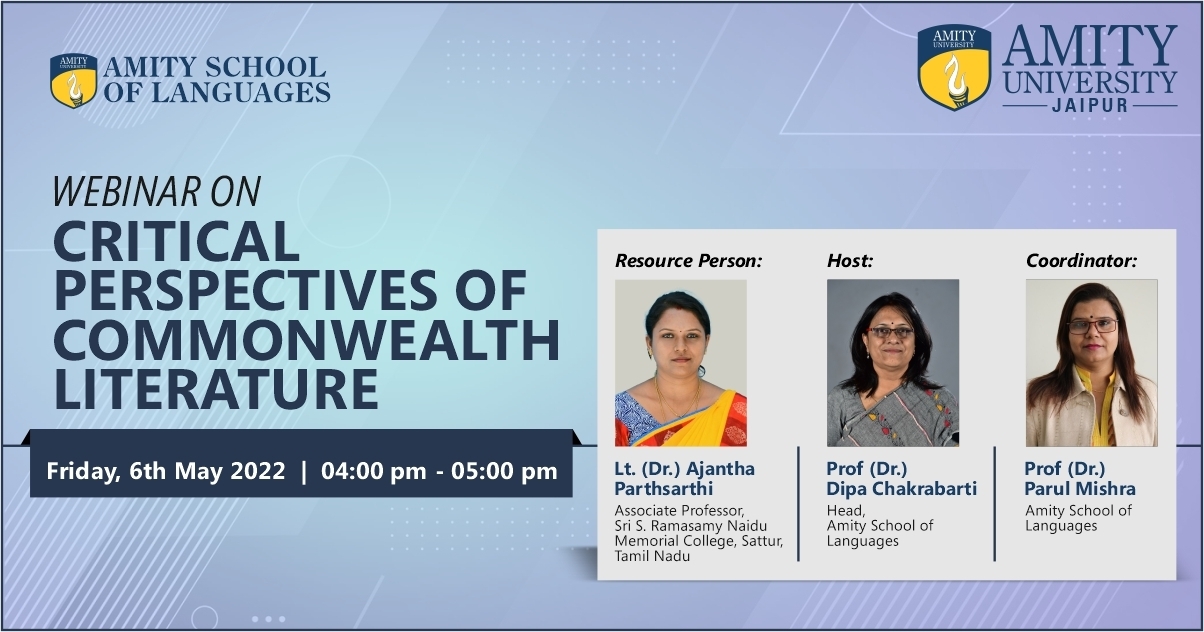 AMITY UNIVERSITY
AMITY SCHOOL OF LANGUAGES

AMITY UNIVERSITY
AMITY UNIVERSITY JAIPUR

WEBINAR ON
CRITICAL PERSPECTIVES OF COMMONWEALTH LITERATURE

Friday, 6th May 2022 | 04:00 pm - 05:00 pm

Resource Person:
Lt. (Dr.) Ajantha Parthsarthi
Associate Professor, Sri S. Ramasamy Naidu Memorial College, Sattur, Tamil Nadu

Host:
Prof (Dr.) Dipa Chakrabarti
Head, Amity School of Languages

Coordinator:
Prof (Dr.) Parul Mishra
Amity School of Languages